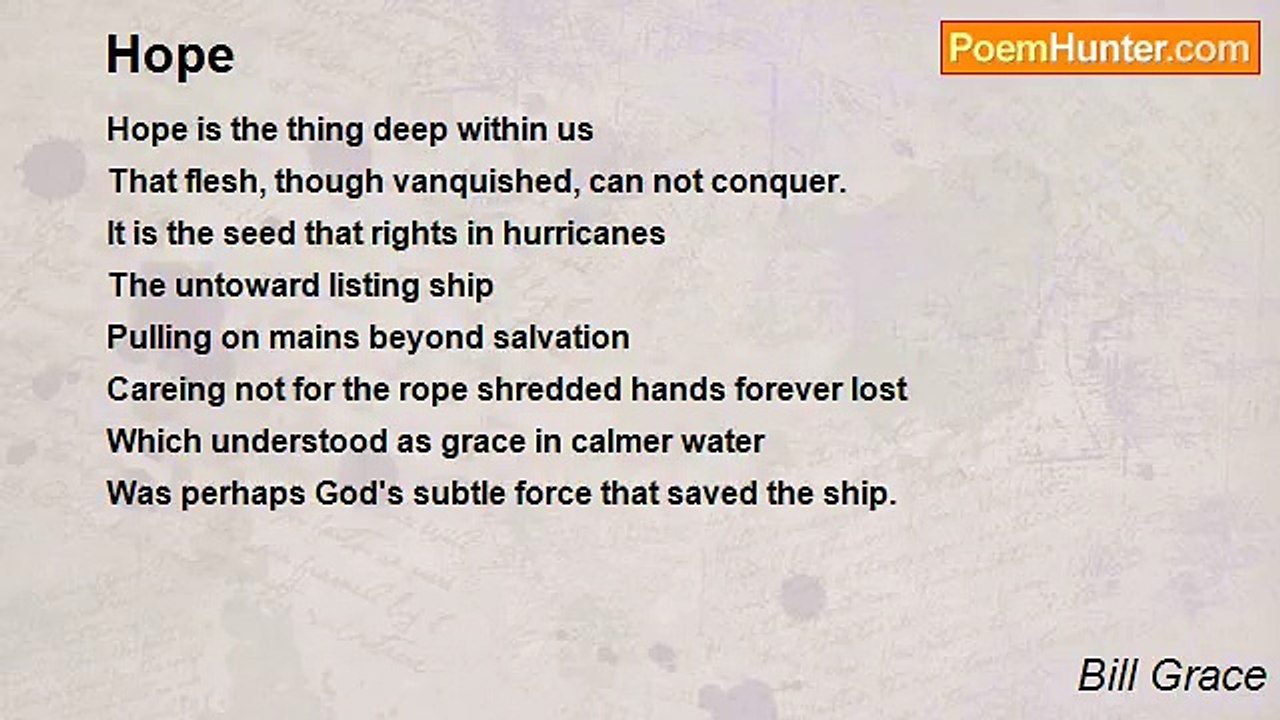 Hope

PoemHunter.com

Hope is the thing deep within us
That flesh, though vanquished, can not conquer.
It is the seed that rights in hurricanes
The untoward listing ship
Pulling on mains beyond salvation
Careing not for the rope shredded hands forever lost
Which understood as grace in calmer water
Was perhaps God's subtle force that saved the ship.

Bill Grace